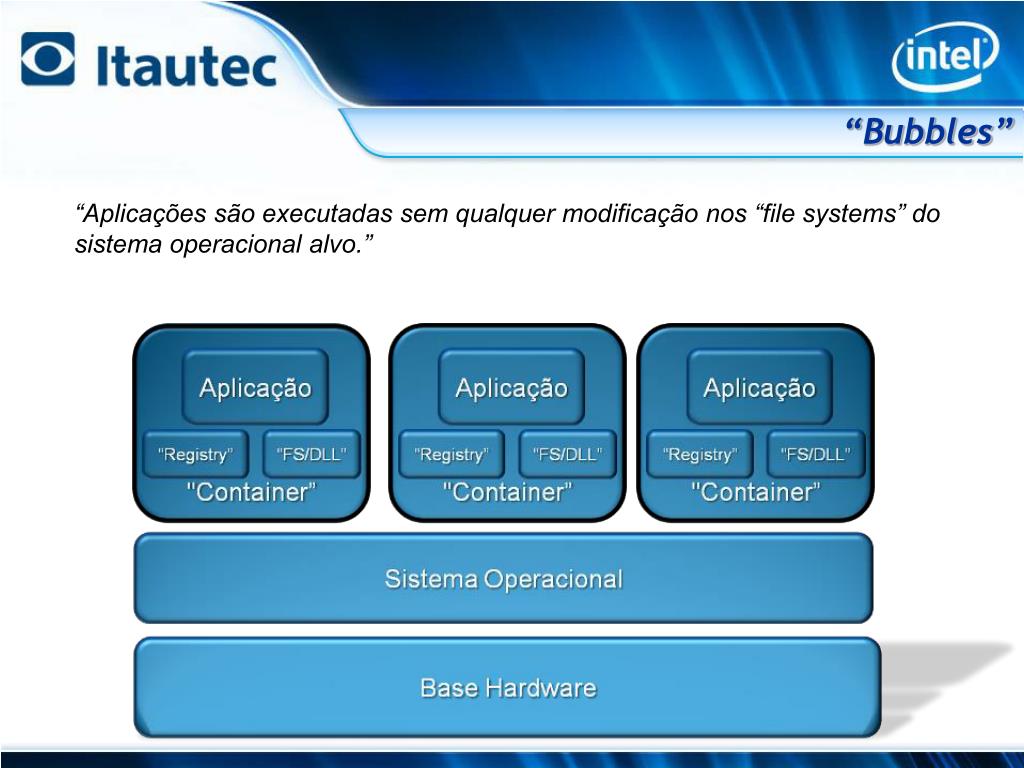 Itautec

intel

“Bubbles”

“Aplicações são executadas sem qualquer modificação nos “file systems” do sistema operacional alvo.”

Aplicação

"Registry"

"FS/DLL"

"Container"

Aplicação

"Registry"

"FS/DLL"

"Container"

Aplicação

"Registry"

"FS/DLL"

"Container"

Sistema Operacional

Base Hardware